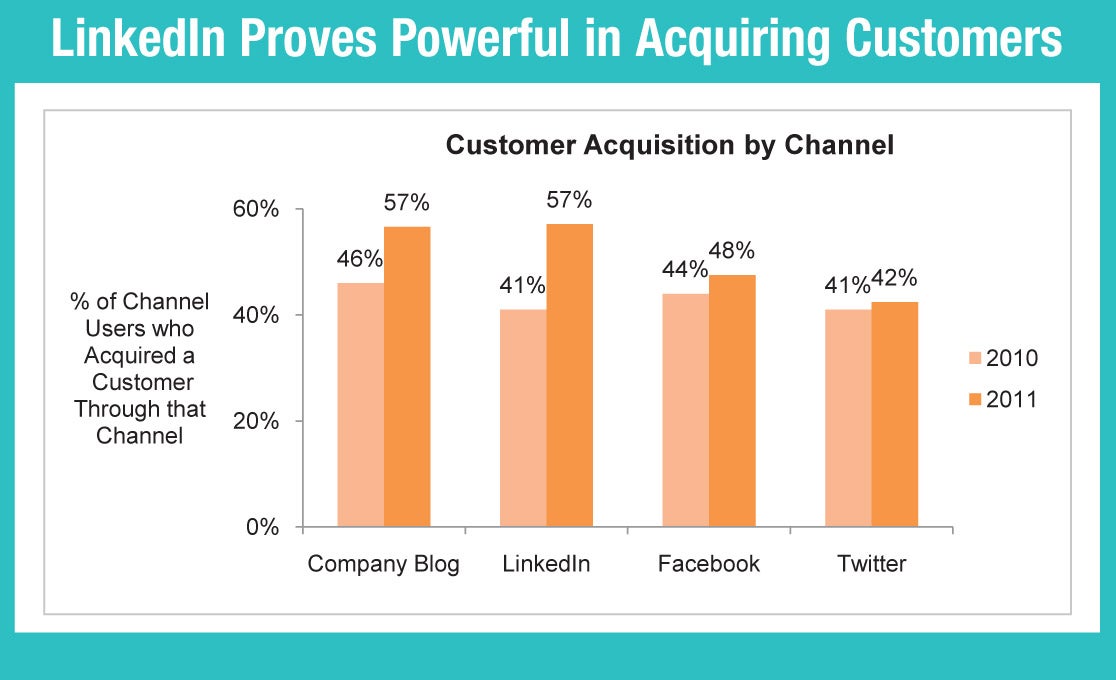 LinkedIn Proves Powerful in Acquiring Customers

Customer Acquisition by Channel

% of Channel Users who Acquired a Customer Through that Channel

60%
40%
20%
0%

46%
57%
41%
57%
44%
48%
41%
42%

Company Blog
LinkedIn
Facebook
Twitter

2010
2011